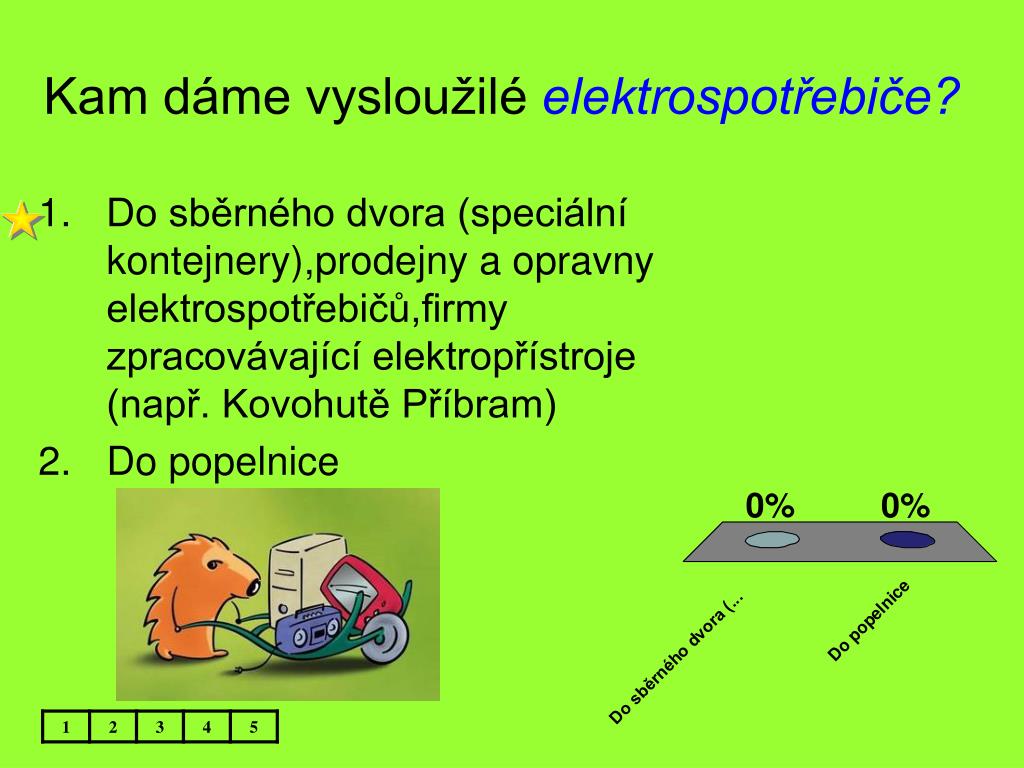 Kam dáme vysloužilé elektrospotřebiče?

1. Do sběrného dvora (speciální kontejnery),prodejny a opravny elektrospotřebičů,firmy zpracovávající elektropřístroje (např. Kovohutě Příbram)
2. Do popelnice

0%
0%

Do sběrného dvora (...
Do popelnice

| 1 | 2 | 3 | 4 | 5 |
|---|---|---|---|---|